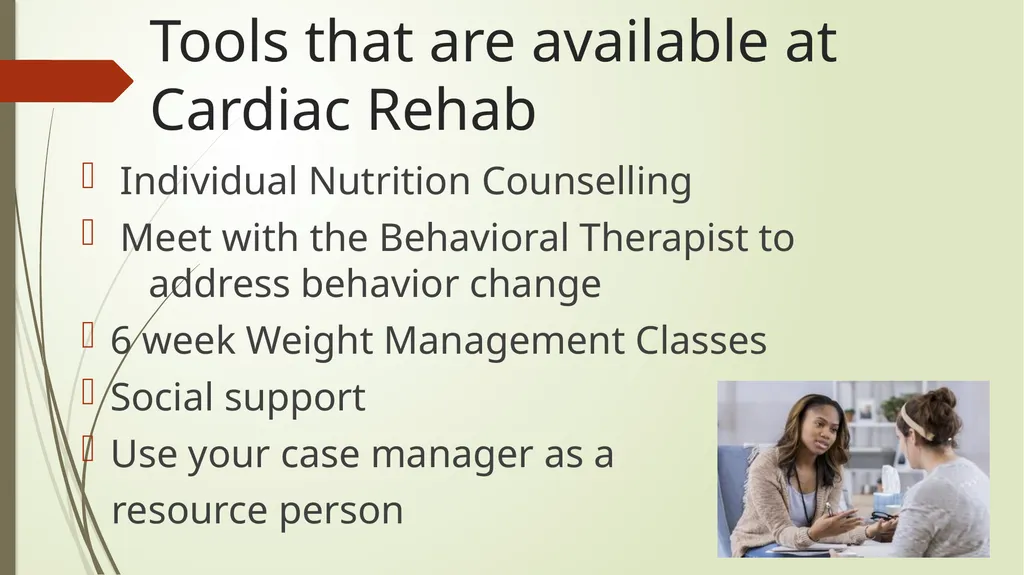 Tools that are available at Cardiac Rehab

Individual Nutrition Counselling

Meet with the Behavioral Therapist to address behavior change

6 week Weight Management Classes

Social support

Use your case manager as a resource person